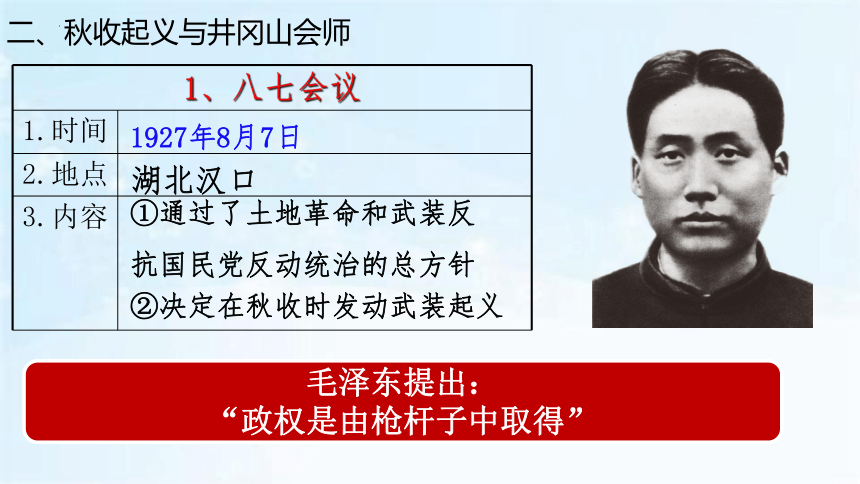 二、秋收起义与井冈山会师

| 1、八七会议 | |
|---|---|
| 1.时间 | 1927年8月7日 |
| 2.地点 | 湖北汉口 |
| 3.内容 | ①通过了土地革命和武装反抗国民党反动统治的总方针 ②决定在秋收时发动武装起义 |

毛泽东提出：
“政权是由枪杆子中取得”